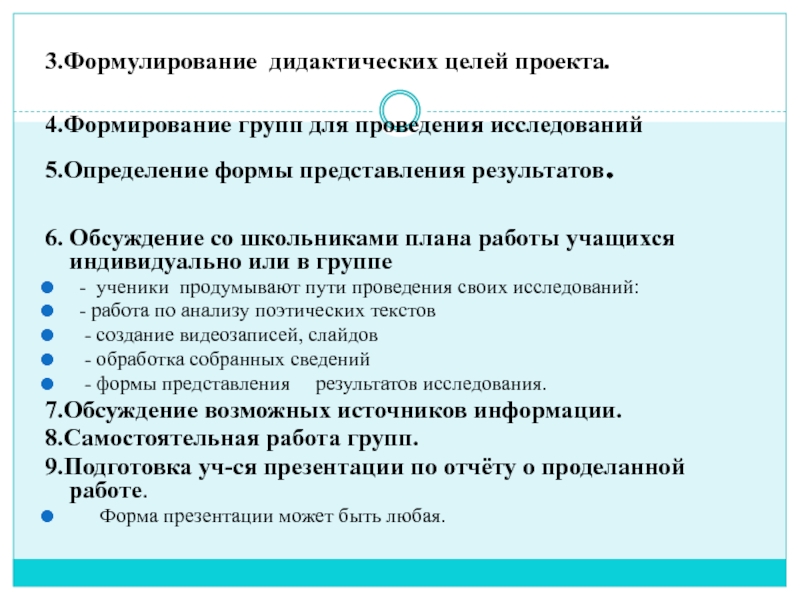 3.Формулирование дидактических целей проекта.

4.Формирование групп для проведения исследований

5.Определение формы представления результатов.

6. Обсуждение со школьниками плана работы учащихся индивидуально или в группе

- ученики продумывают пути проведения своих исследований:

- работа по анализу поэтических текстов

- создание видеозаписей, слайдов

- обработка собранных сведений

- формы представления результатов исследования.

7.Обсуждение возможных источников информации.

8.Самостоятельная работа групп.

9.Подготовка уч-ся презентации по отчёту о проделанной работе.

Форма презентации может быть любая.